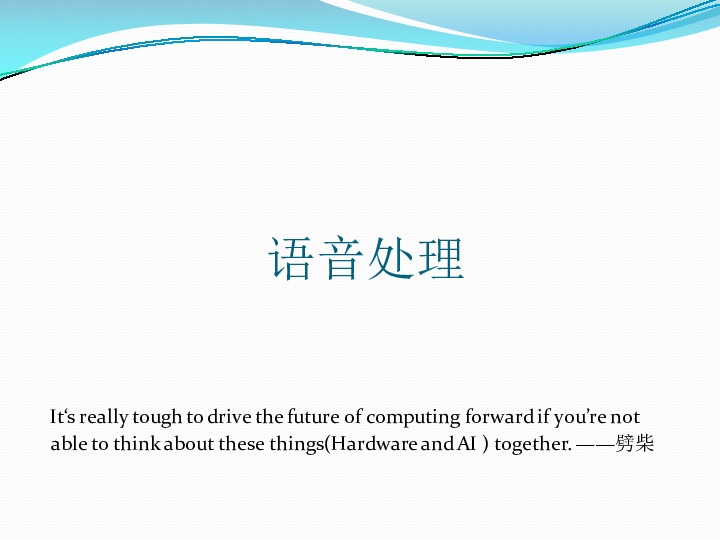 语音处理

It‘s really tough to drive the future of computing forward if you’re not able to think about these things(Hardware and AI ) together. ——劈柴